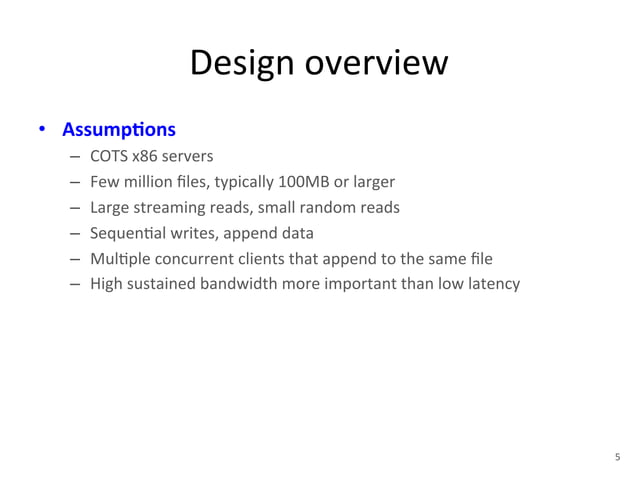 Design overview

• Assumptions
– COTS x86 servers
– Few million files, typically 100MB or larger
– Large streaming reads, small random reads
– Sequential writes, append data
– Multiple concurrent clients that append to the same file
– High sustained bandwidth more important than low latency

5